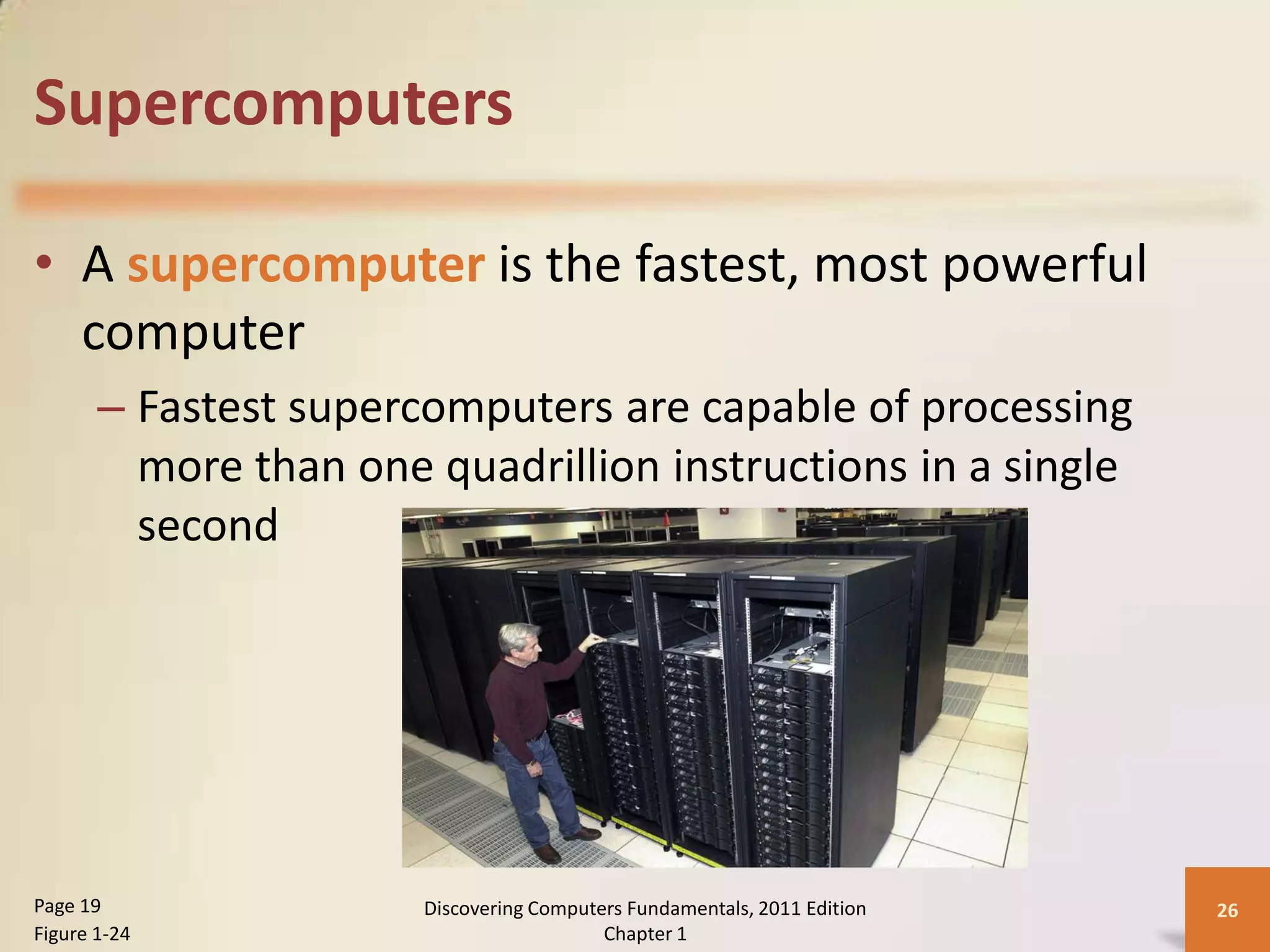 Supercomputers

• A supercomputer is the fastest, most powerful computer

– Fastest supercomputers are capable of processing more than one quadrillion instructions in a single second

Page 19
Figure 1-24

Discovering Computers Fundamentals, 2011 Edition
Chapter 1

26